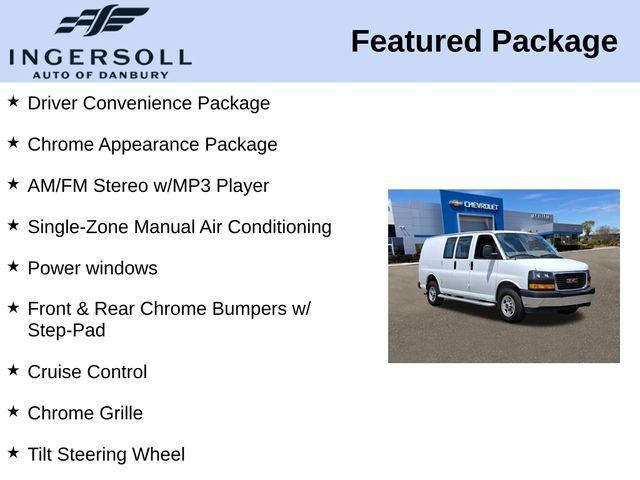 INGERSOLL
AUTO OF DANBURY

Featured Package

★ Driver Convenience Package

★ Chrome Appearance Package

★ AM/FM Stereo w/MP3 Player

★ Single-Zone Manual Air Conditioning

★ Power windows

★ Front & Rear Chrome Bumpers w/ Step-Pad

★ Cruise Control

★ Chrome Grille

★ Tilt Steering Wheel

CHEVROLET

GMC